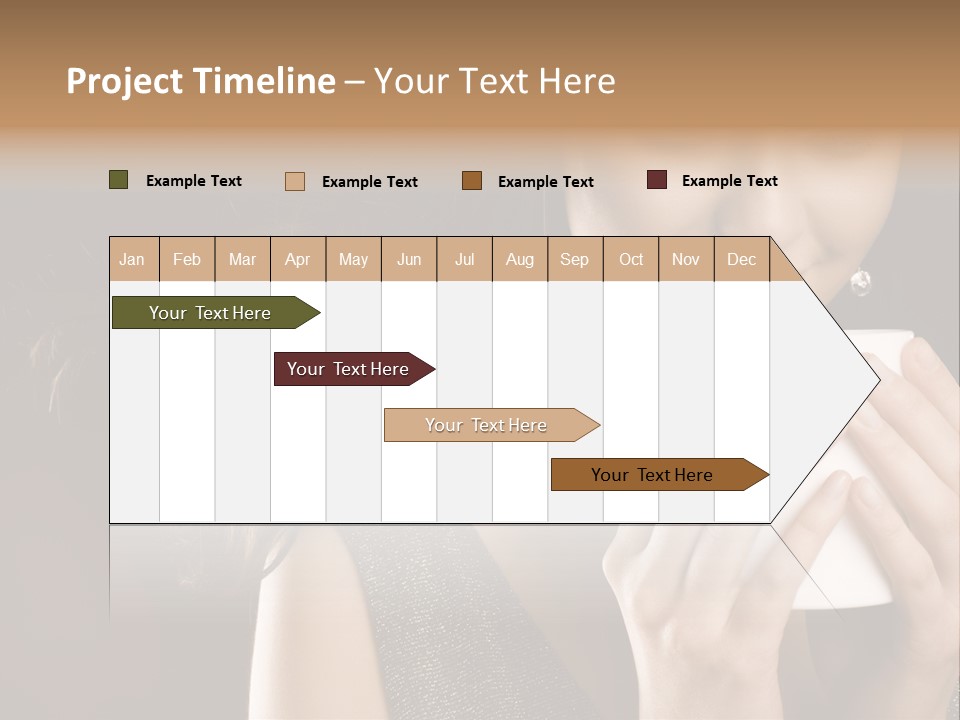 Project Timeline – Your Text Here

Example Text Example Text Example Text Example Text

| Jan | Feb | Mar | Apr | May | Jun | Jul | Aug | Sep | Oct | Nov | Dec |
|---|---|---|---|---|---|---|---|---|---|---|---|

Your Text Here

Your Text Here

Your Text Here

Your Text Here